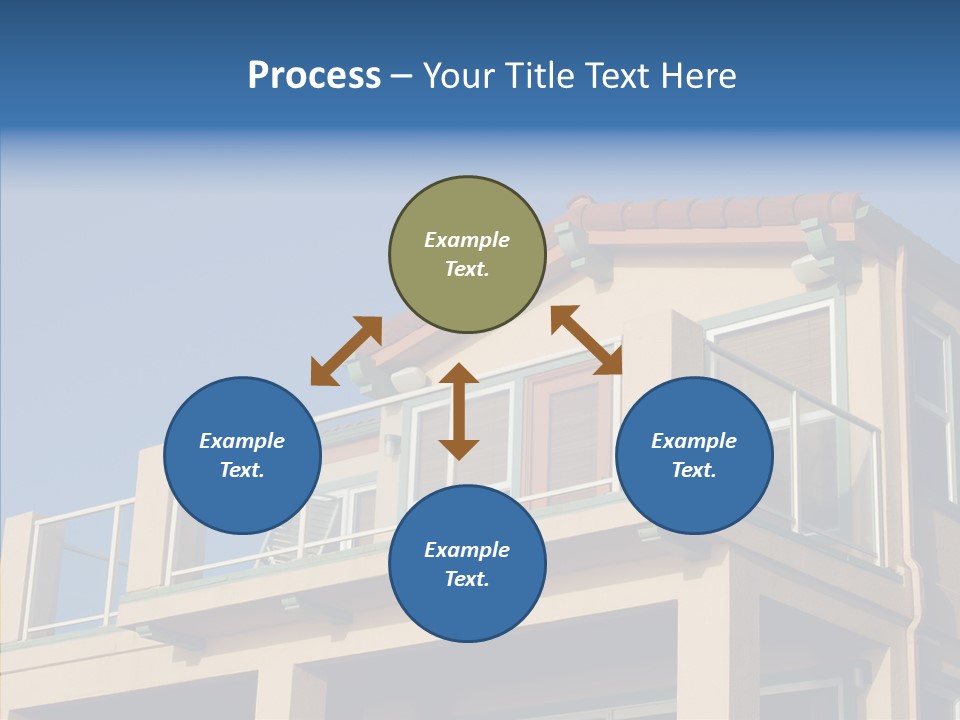 Process – Your Title Text Here

Example Text.

Example Text.

Example Text.

Example Text.